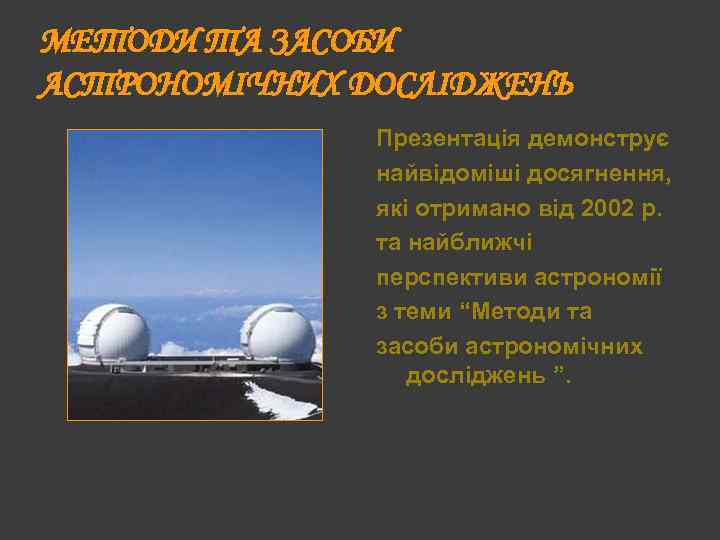 МЕТОДИ ТА ЗАСОБИ АСТРОНОМІЧНИХ ДОСЛІДЖЕНЬ

Презентація демонструє найвідоміші досягнення, які отримано від 2002 р. та найближчі перспективи астрономії з теми “Методи та засоби астрономічних досліджень ”.